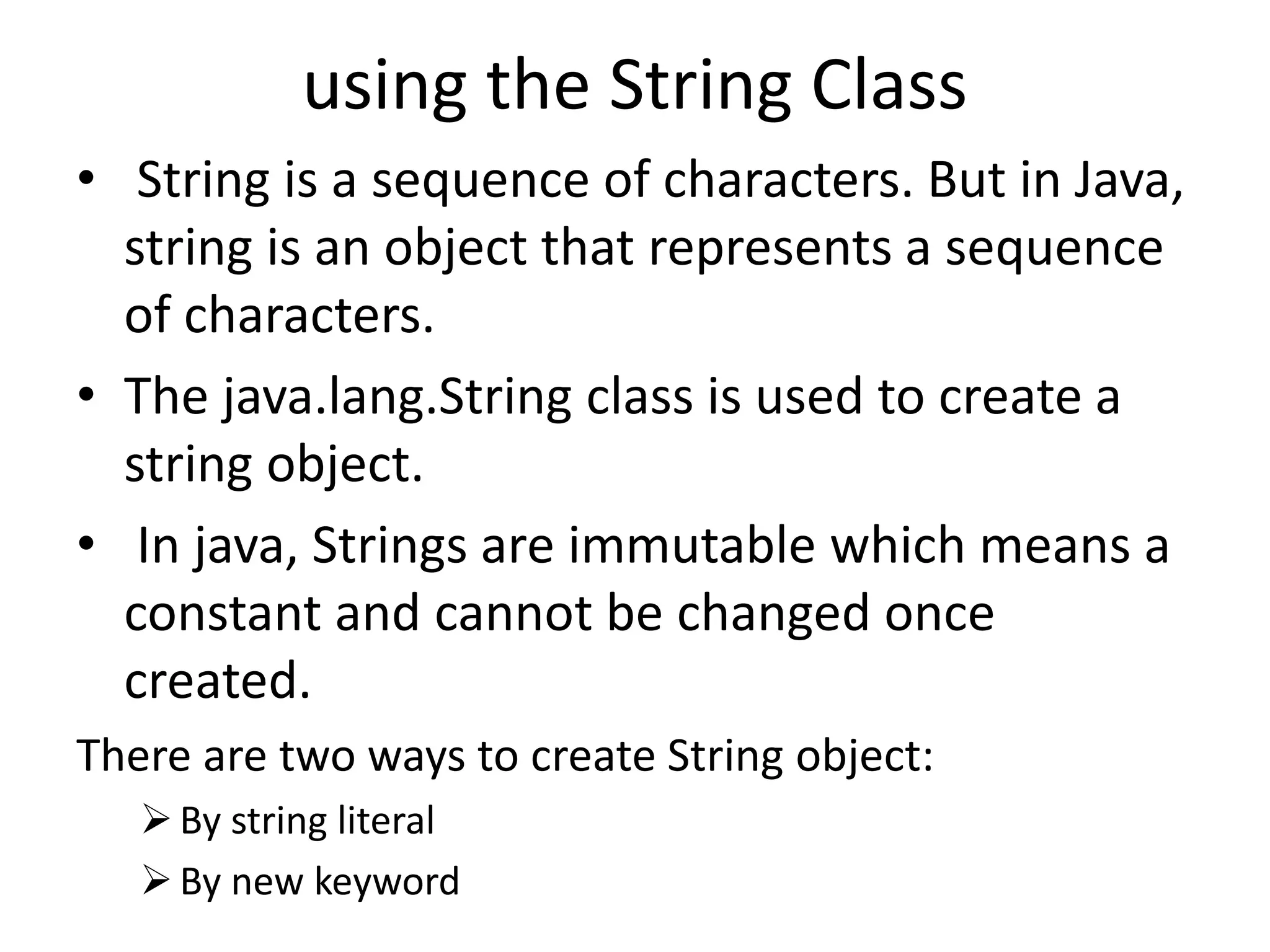 using the String Class

• String is a sequence of characters. But in Java, string is an object that represents a sequence of characters.

• The java.lang.String class is used to create a string object.

• In java, Strings are immutable which means a constant and cannot be changed once created.

There are two ways to create String object:

➢ By string literal

➢ By new keyword